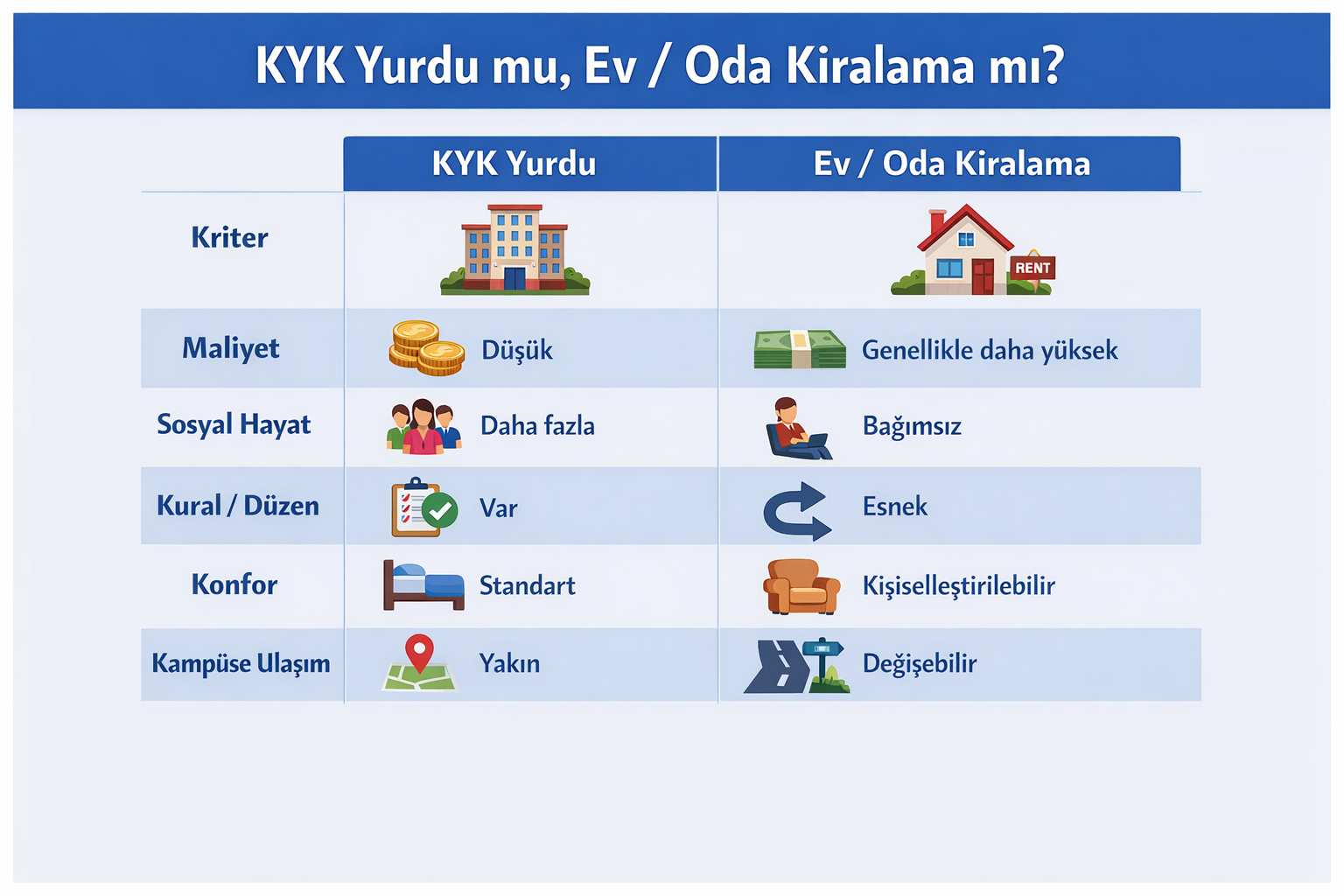 KYK Yurdu mu, Ev / Oda Kiralama mı?

| | KYK Yurdu | Ev / Oda Kiralama |
|---|---|---|
| Kriter | | RENT |
| Maliyet | Düşük | Genellikle daha yüksek |
| Sosyal Hayat | Daha fazla | Bağımsız |
| Kural / Düzen | Var | Esnek |
| Konfor | Standart | Kişiselleştirilebilir |
| Kampüse Ulaşım | Yakın | Değişebilir |